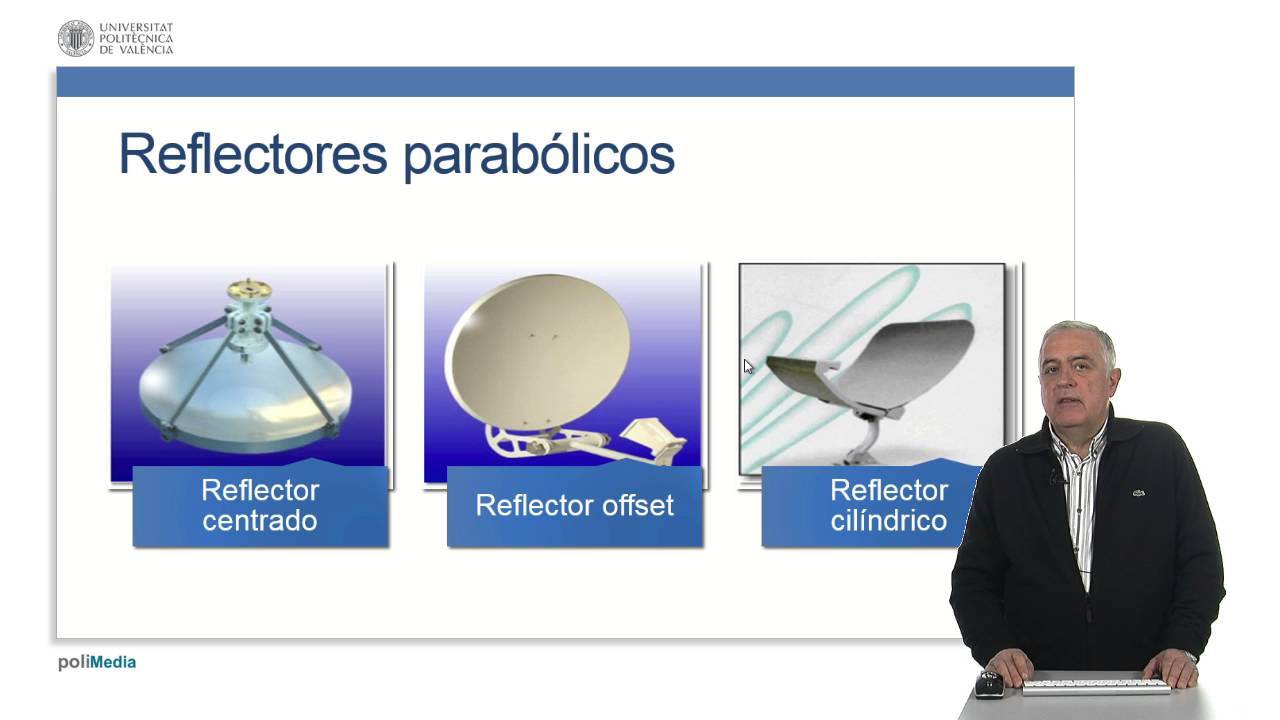 UNIVERSITAT POLITÈCNICA DE VALÈNCIA

Reflectores parabólicos

Reflector centrado

Reflector offset

Reflector cilíndrico

poliMedia